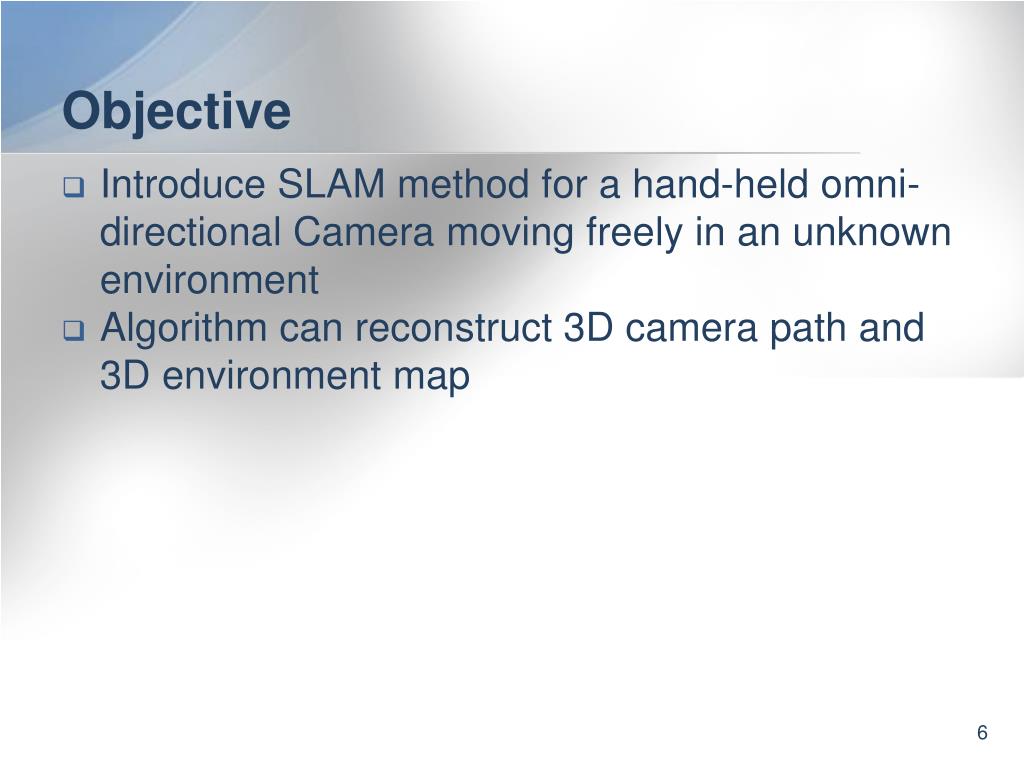 Objective

- Introduce SLAM method for a hand-held omni-directional Camera moving freely in an unknown environment
- Algorithm can reconstruct 3D camera path and 3D environment map

6